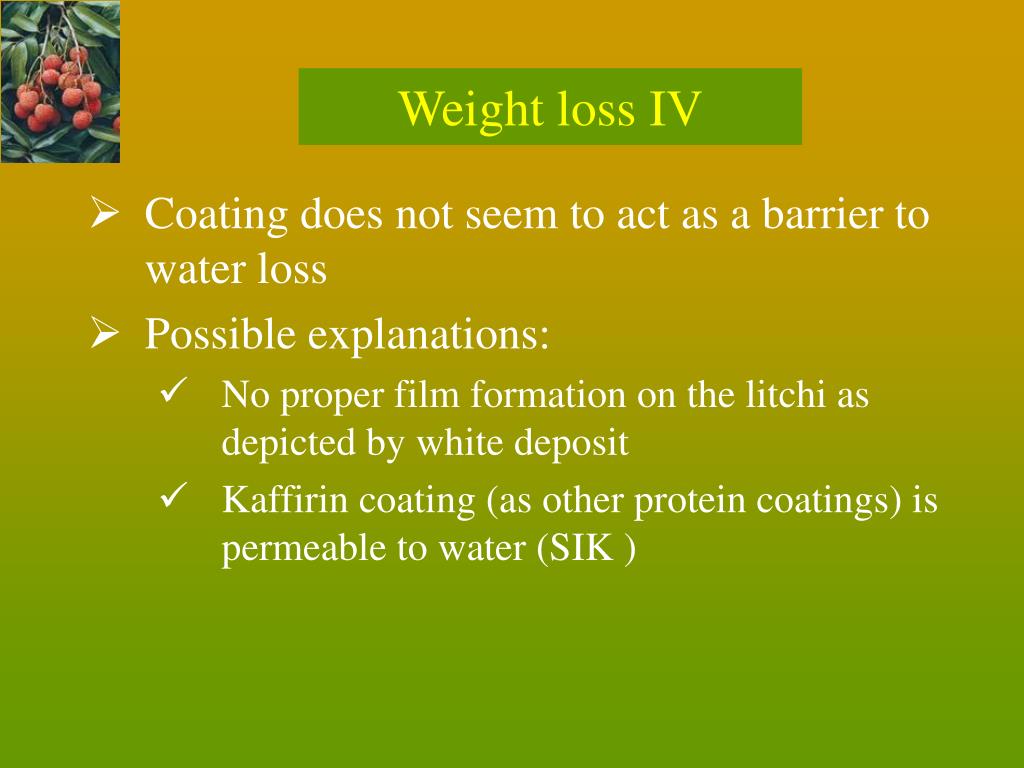 Weight loss IV

➢ Coating does not seem to act as a barrier to water loss

➢ Possible explanations:

✓ No proper film formation on the litchi as depicted by white deposit

✓ Kaffirin coating (as other protein coatings) is permeable to water (SIK )